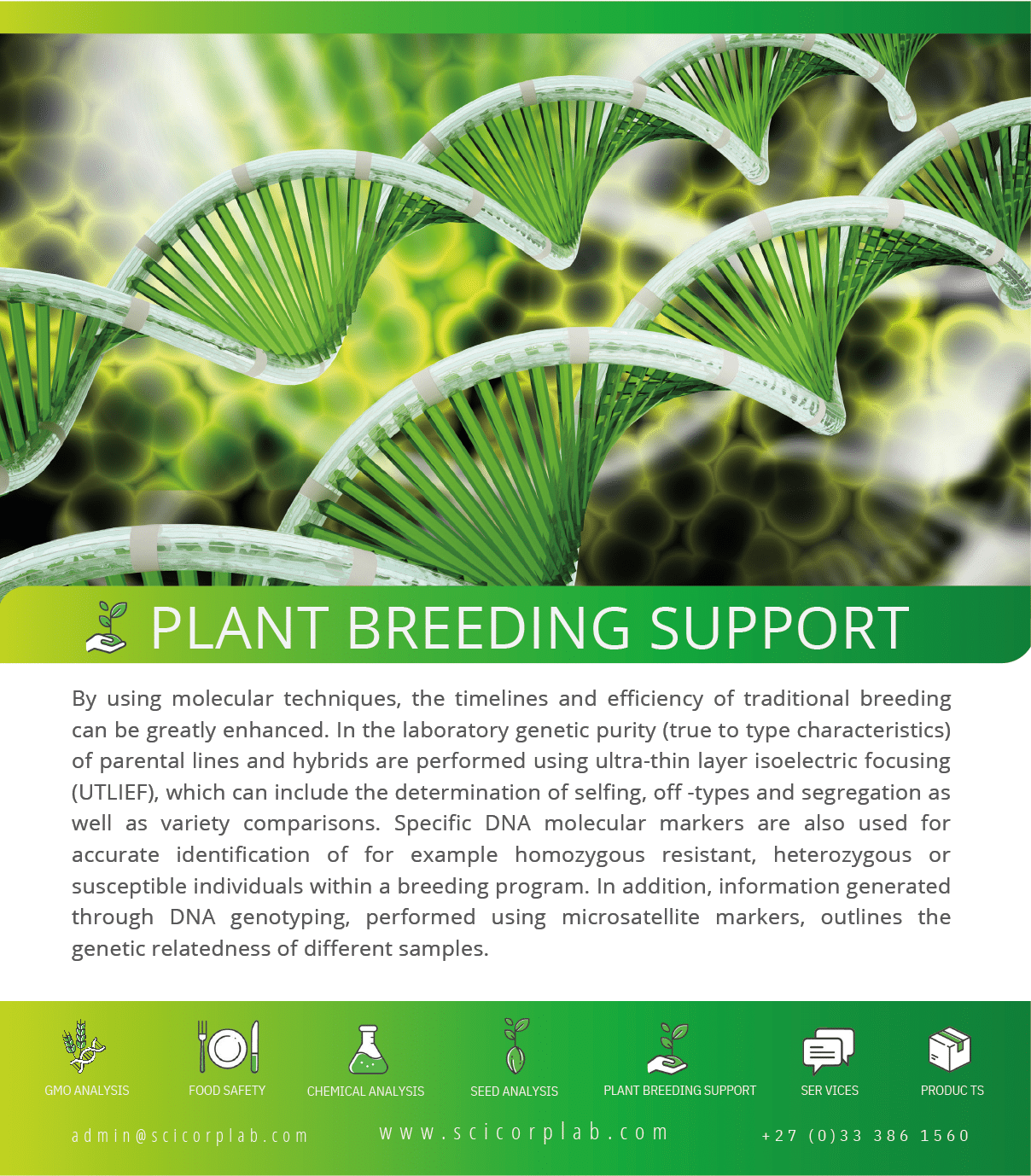 PLANT BREEDING SUPPORT

By using molecular techniques, the timelines and efficiency of traditional breeding can be greatly enhanced. In the laboratory genetic purity (true to type characteristics) of parental lines and hybrids are performed using ultra-thin layer isoelectric focusing (UTLIEF), which can include the determination of selfing, off -types and segregation as well as variety comparisons. Specific DNA molecular markers are also used for accurate identification of for example homozygous resistant, heterozygous or susceptible individuals within a breeding program. In addition, information generated through DNA genotyping, performed using microsatellite markers, outlines the genetic relatedness of different samples.

GMO ANALYSIS FOOD SAFETY CHEMICAL ANALYSIS SEED ANALYSIS PLANT BREEDING SUPPORT SER VICES PRODUC TS

admin@scicorplab.com www.scicorplab.com +27 (0)33 386 1560